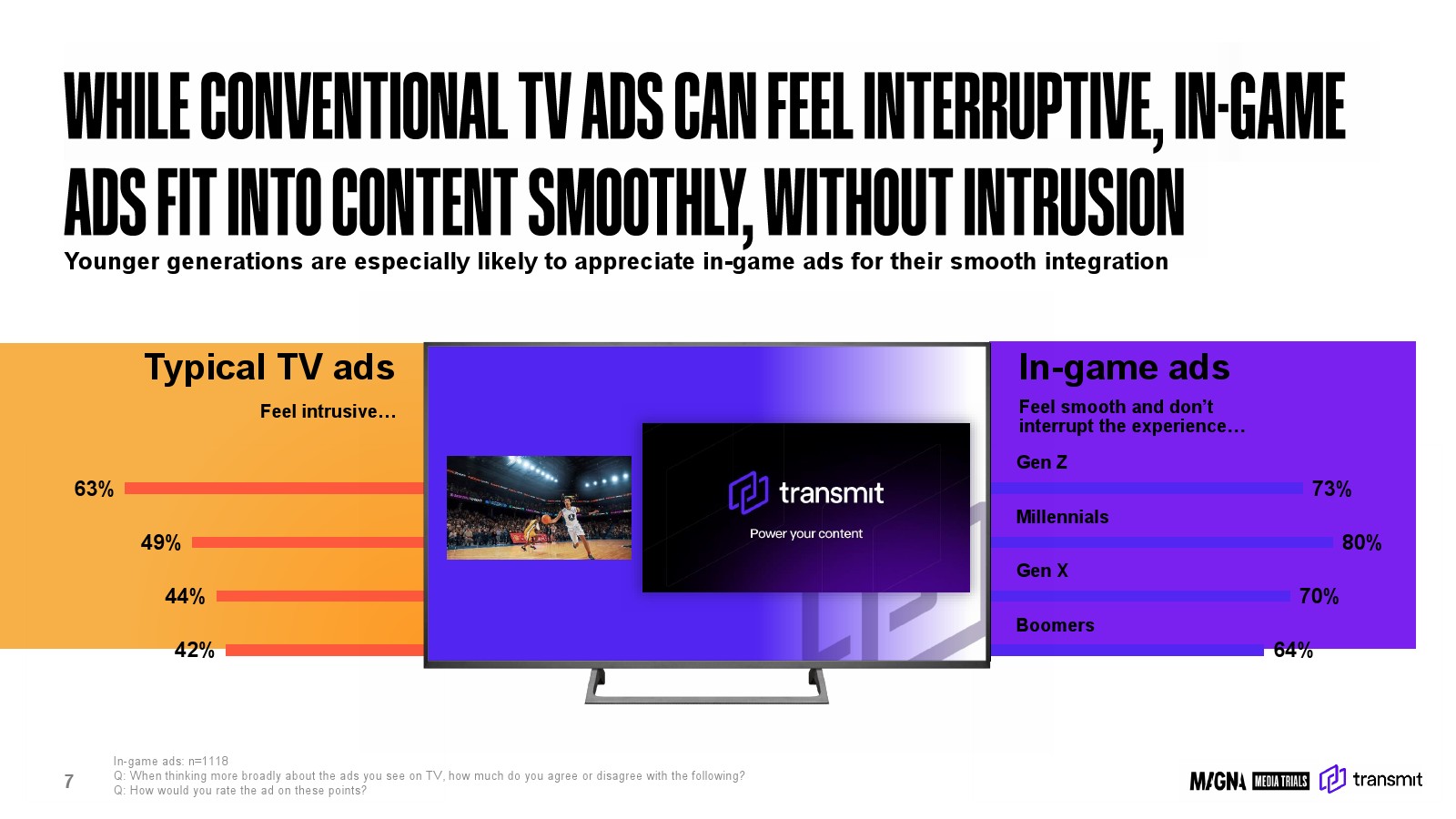 WHILE CONVENTIONAL TV ADS CAN FEEL INTERRUPTIVE, IN-GAME ADS FIT INTO CONTENT SMOOTHLY, WITHOUT INTRUSION

Younger generations are especially likely to appreciate in-game ads for their smooth integration

Typical TV ads

Feel intrusive…

63%

49%

44%

42%

transmit

Power your content

In-game ads

Feel smooth and don't interrupt the experience…

Gen Z

73%

Millennials

80%

Gen X

70%

Boomers

64%

7

In-game ads: n=1118
Q: When thinking more broadly about the ads you see on TV, how much do you agree or disagree with the following?
Q: How would you rate the ad on these points?

MAGNA MEDIA TRIALS transmit